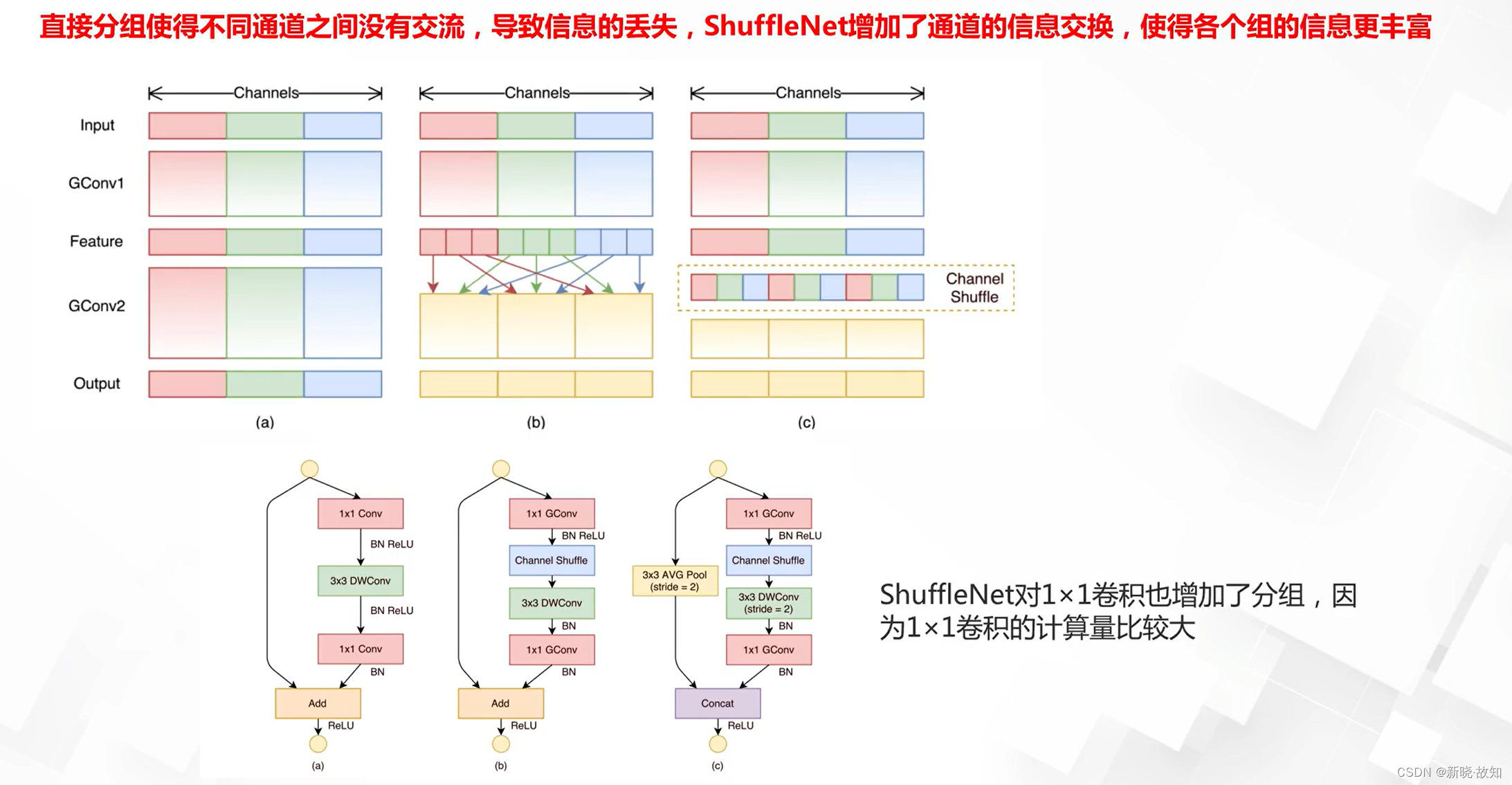 直接分组使得不同通道之间没有交流，导致信息的丢失，ShuffleNet增加了通道的信息交换，使得各个组的信息更丰富

Channels

Channels

Channels

Input

GConv1

Feature

GConv2

Output

Channel Shuffle

(a)

(b)

(c)

1x1 Conv

BN ReLU

3x3 DWConv

BN ReLU

1x1 Conv

BN

Add

ReLU

(a)

1x1 GConv

BN ReLU

Channel Shuffle

3x3 DWConv

BN

1x1 GConv

BN

Add

ReLU

(b)

3x3 AVG Pool (stride = 2)

1x1 GConv

BN ReLU

Channel Shuffle

3x3 DWConv (stride = 2)

BN

1x1 GConv

BN

Concat

ReLU

(c)

ShuffleNet对1×1卷积也增加了分组，因为1×1卷积的计算量比较大

CSDN @新晓·故知